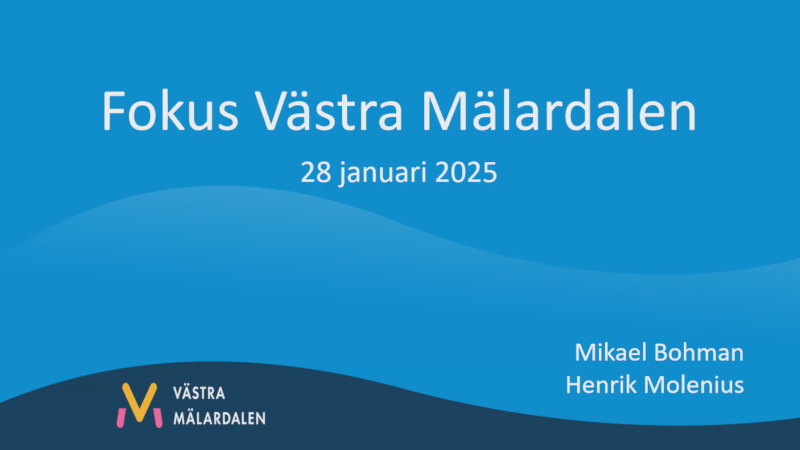 Fokus Västra Mälardalen

28 januari 2025

Mikael Bohman
Henrik Molenius

VÄSTRA
MÄLARDALEN